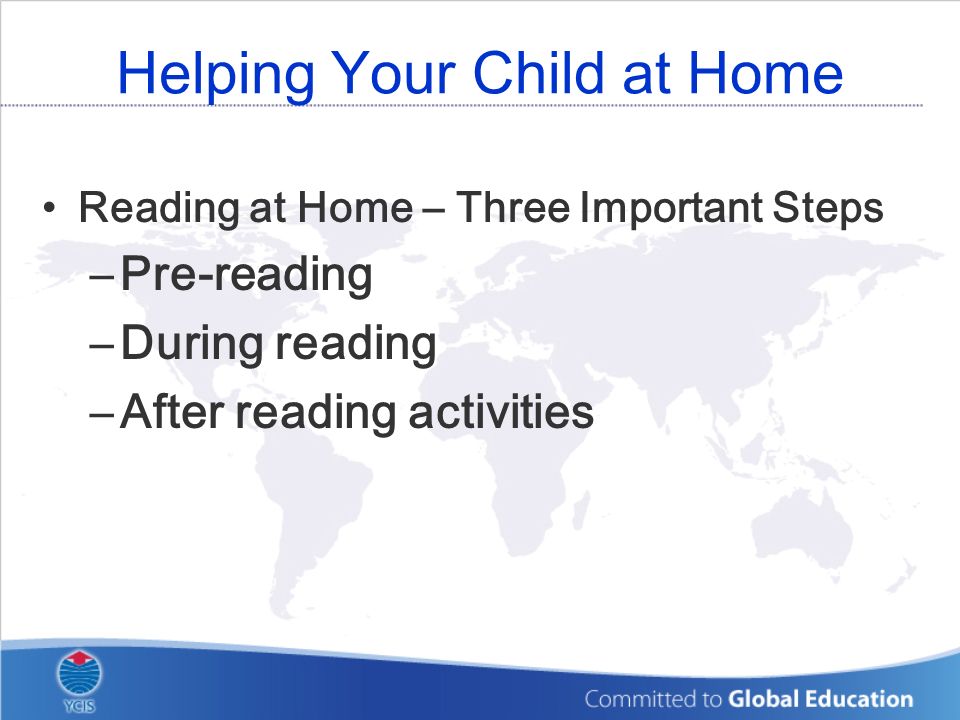 Helping Your Child at Home

• Reading at Home – Three Important Steps

– Pre-reading

– During reading

– After reading activities

YCIS

Committed to Global Education